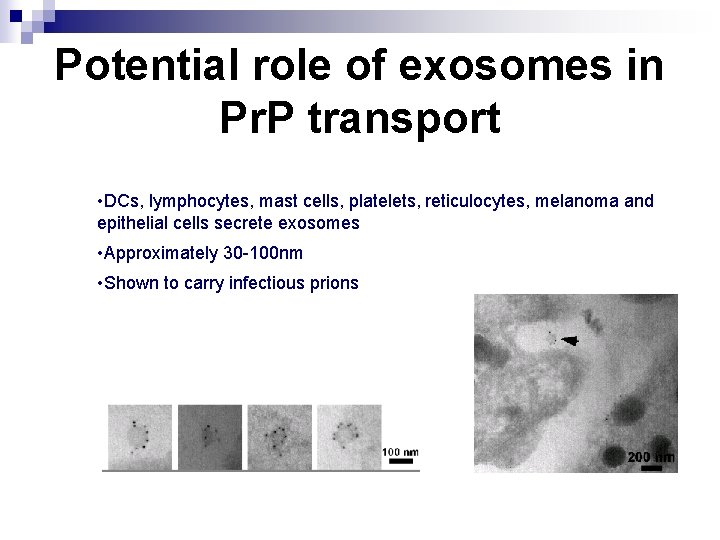 Potential role of exosomes in PrP transport

•DCs, lymphocytes, mast cells, platelets, reticulocytes, melanoma and epithelial cells secrete exosomes

•Approximately 30-100nm

•Shown to carry infectious prions

100 nm

200 nm